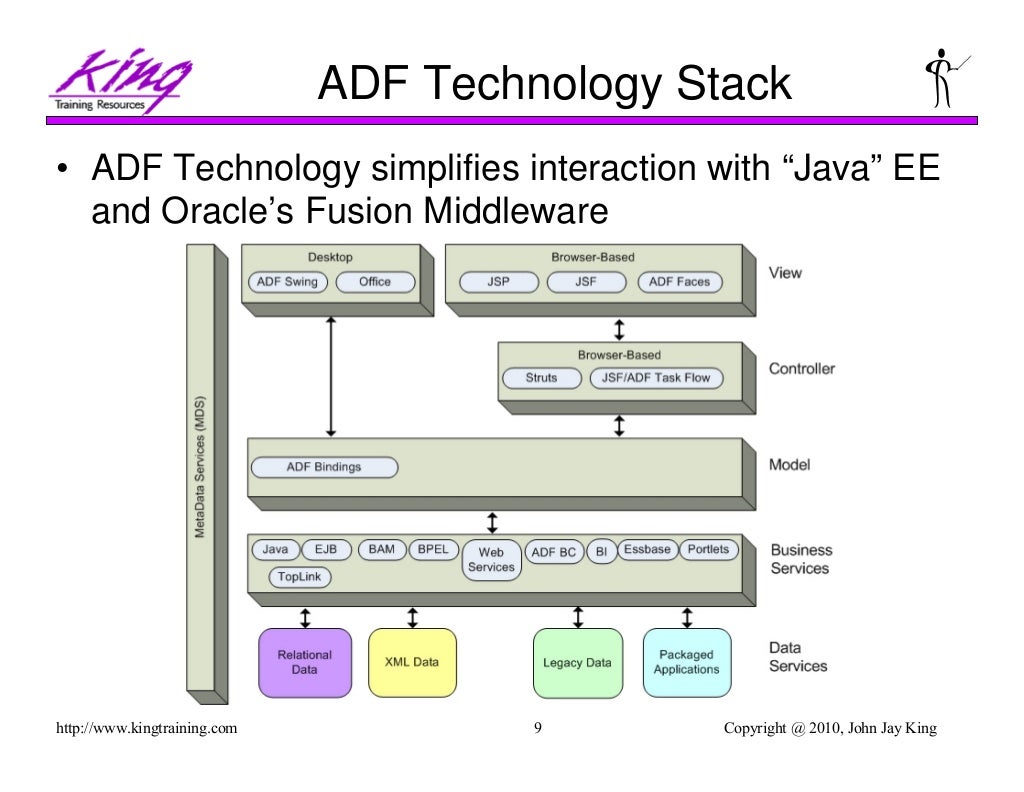 King
Training Resources

ADF Technology Stack

• ADF Technology simplifies interaction with "Java" EE and Oracle's Fusion Middleware

MetaData Services (MDS)

Desktop
ADF Swing
Office

Browser-Based
JSP
JSF
ADF Faces

View

Browser-Based
Struts
JSF/ADF Task Flow

Controller

ADF Bindings

Model

Java
EJB
BAM
BPEL
Web Services
ADF BC
BI
Essbase
Portlets
TopLink

Business Services

Relational Data
XML Data
Legacy Data
Packaged Applications

Data Services

http://www.kingtraining.com
9
Copyright @ 2010, John Jay King